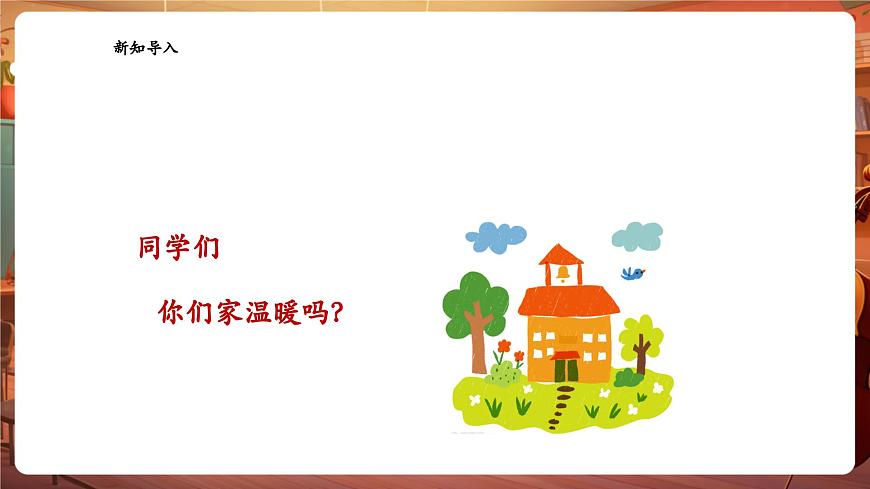 新知导入

同学们

你们家温暖吗?